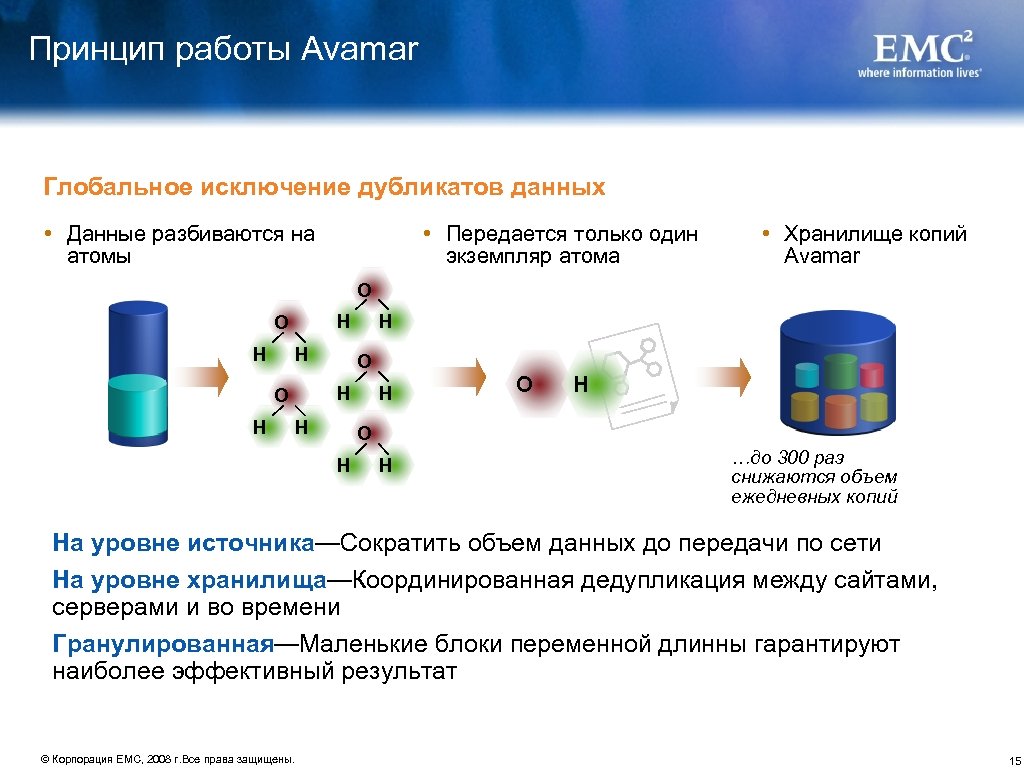 Принцип работы Avamar

EMC²
where information lives®

Глобальное исключение дубликатов данных

• Данные разбиваются на атомы

• Передается только один экземпляр атома

• Хранилище копий Avamar

O
H H
O
H H
O
H H
O
H H
O
H H
O H

…до 300 раз снижаются объем ежедневных копий

На уровне источника—Сократить объем данных до передачи по сети

На уровне хранилища—Координированная дедупликация между сайтами, серверами и во времени

Гранулированная—Маленькие блоки переменной длинны гарантируют наиболее эффективный результат

© Корпорация EMC, 2008 г.Все права защищены.

15